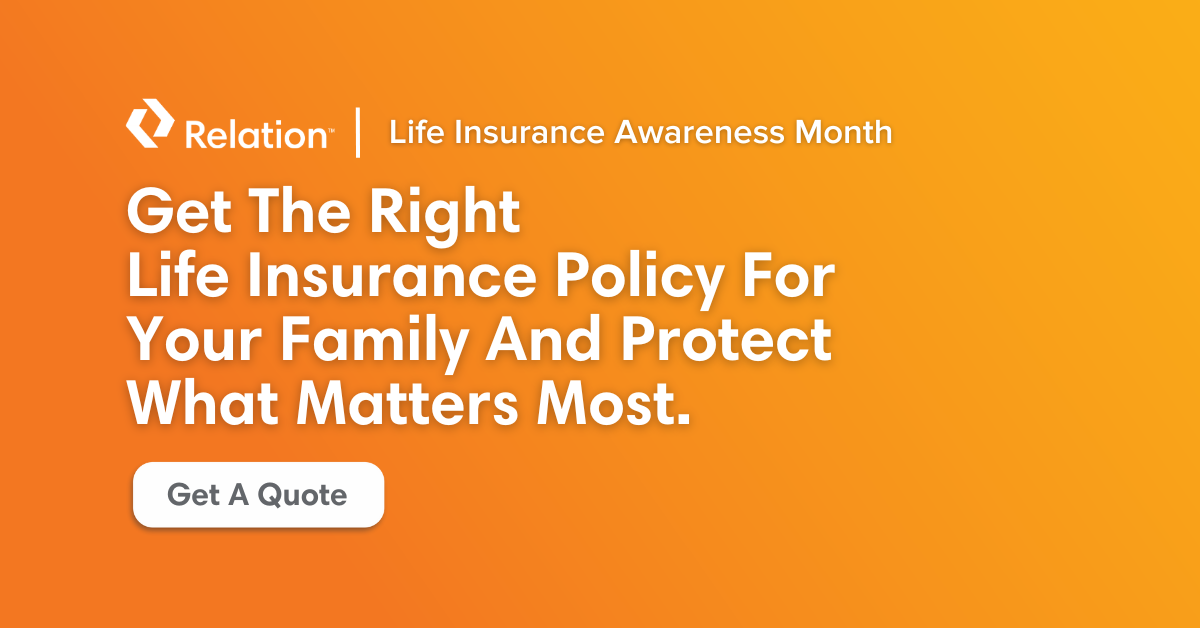 Relation™ | Life Insurance Awareness Month

Get The Right Life Insurance Policy For Your Family And Protect What Matters Most.

Get A Quote